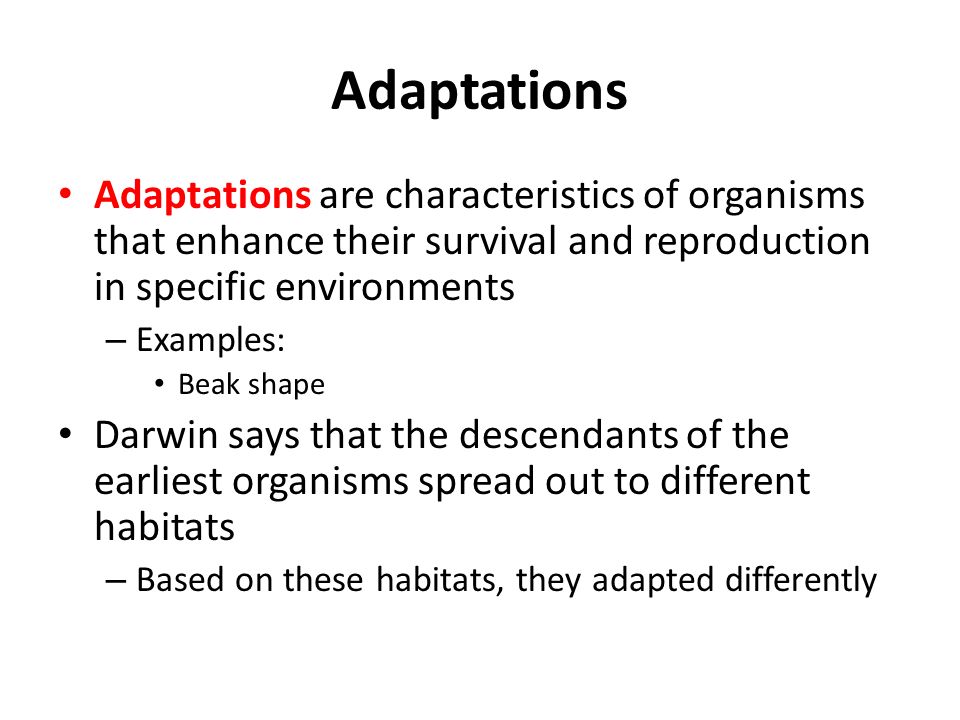 Adaptations

• Adaptations are characteristics of organisms that enhance their survival and reproduction in specific environments
– Examples:
• Beak shape
• Darwin says that the descendants of the earliest organisms spread out to different habitats
– Based on these habitats, they adapted differently